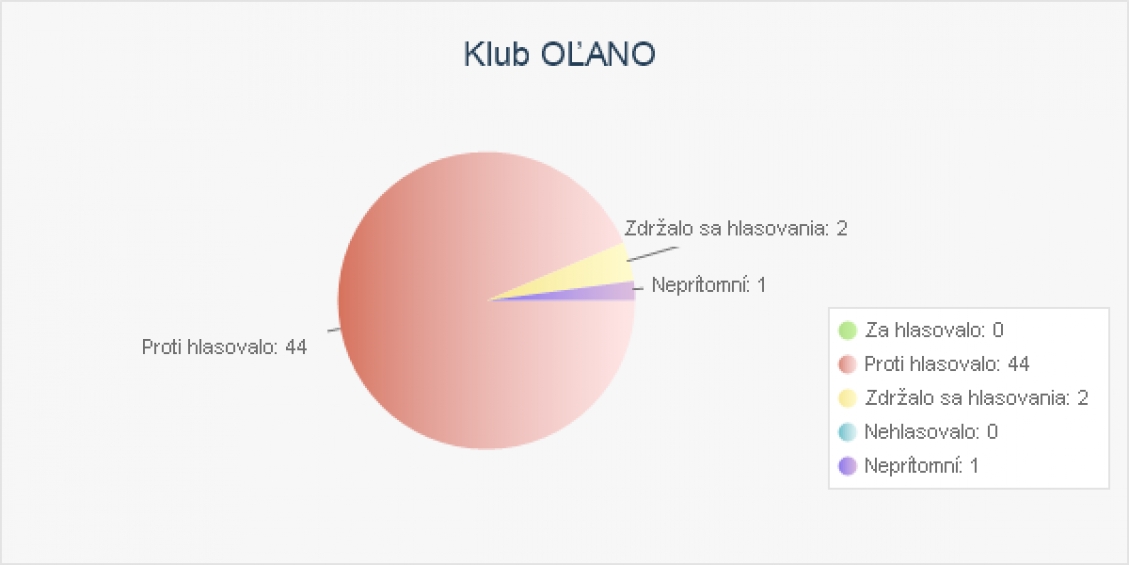 Klub OĽANO

Zdržalo sa hlasovania: 2

Neprítomní: 1

Proti hlasovalo: 44

Za hlasovalo: 0
Proti hlasovalo: 44
Zdržalo sa hlasovania: 2
Nehlasovalo: 0
Neprítomní: 1